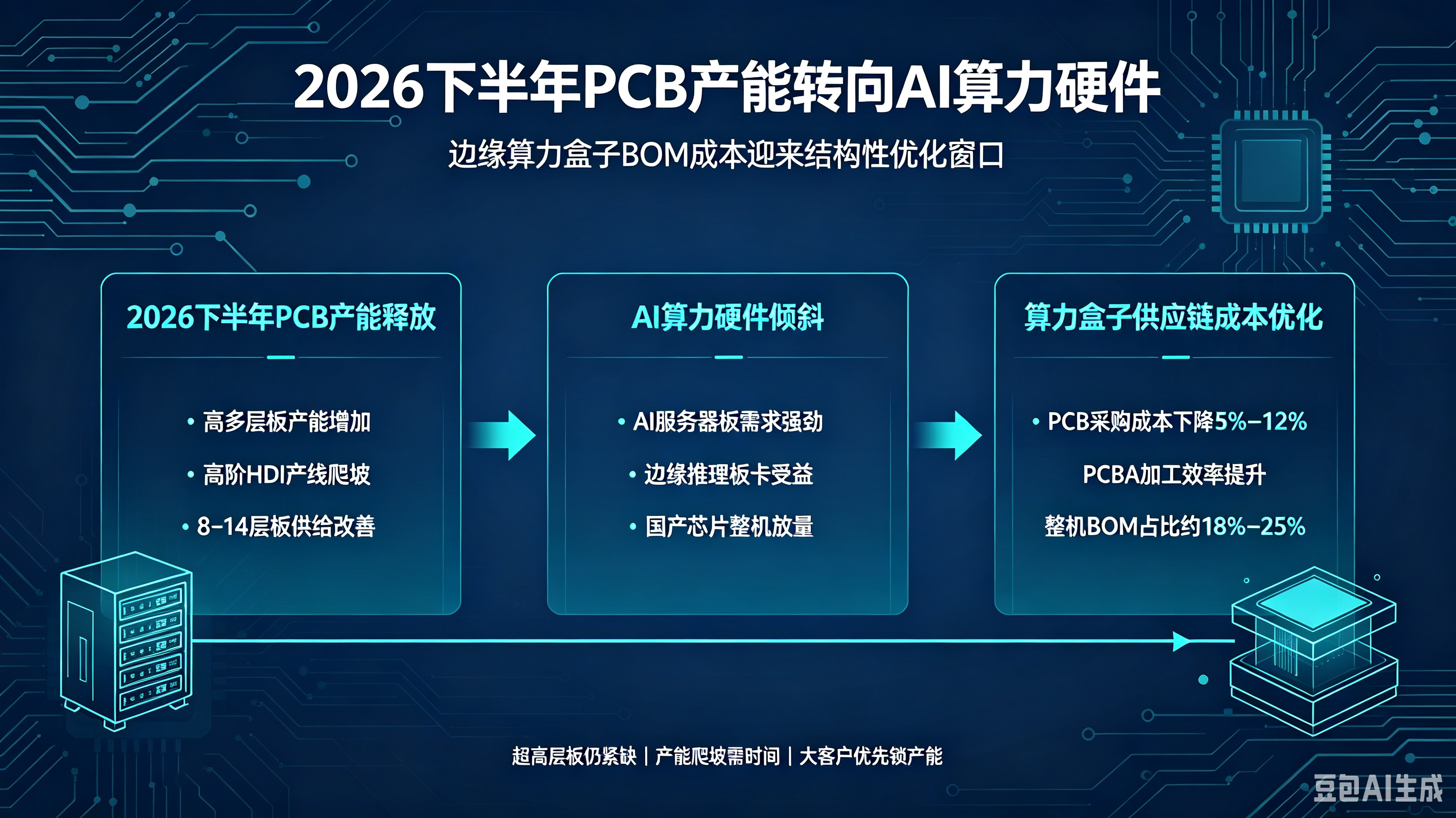 2026下半年PCB产能转向AI算力硬件

边缘算力盒子BOM成本迎来结构性优化窗口

2026下半年PCB产能释放

• 高多层板产能增加

• 高阶HDI产线爬坡

• 8–14层板供给改善

AI算力硬件倾斜

• AI服务器板需求强劲

• 边缘推理板卡受益

• 国产芯片整机放量

算力盒子供应链成本优化

• PCB采购成本下降5%–12%

PCBA加工效率提升

整机BOM占比约18%–25%

超高层板仍紧缺 | 产能爬坡需时间 | 大客户优先锁产能

豆包AI生成